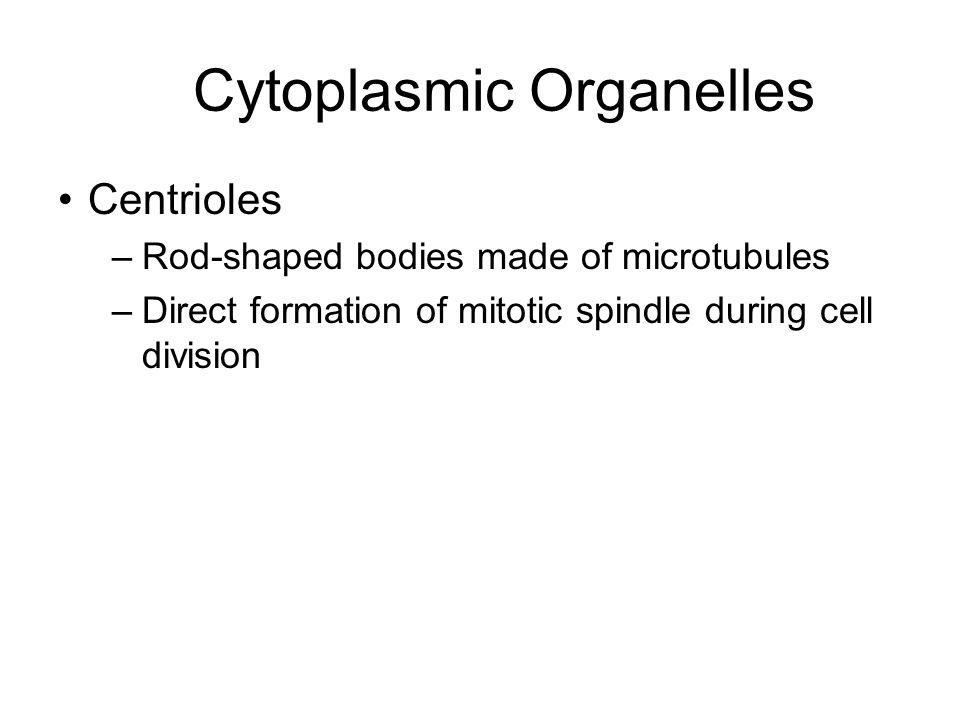 Cytoplasmic Organelles

• Centrioles
– Rod-shaped bodies made of microtubules
– Direct formation of mitotic spindle during cell division